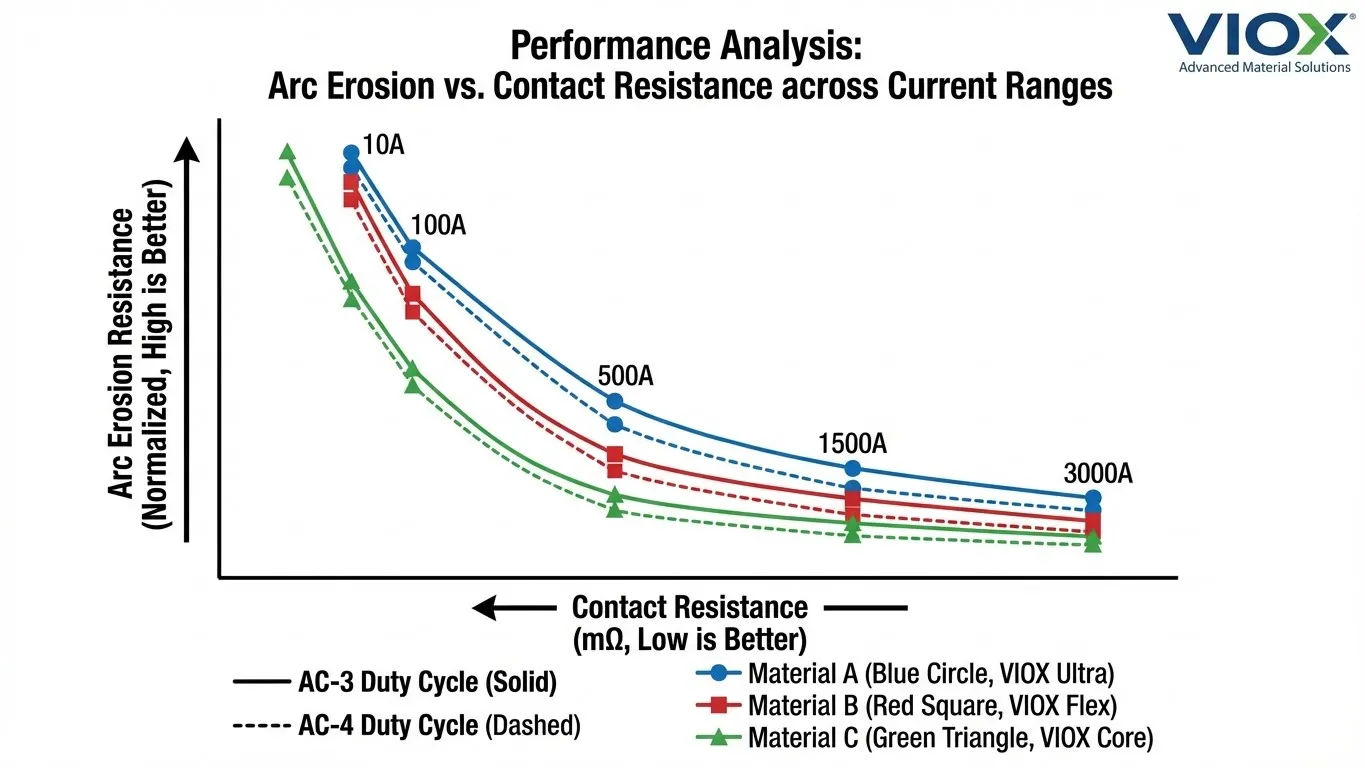 VIOX
Advanced Material Solutions

Performance Analysis:
Arc Erosion vs. Contact Resistance across Current Ranges

Arc Erosion Resistance
(Normalized, High is Better)

10A
100A
500A
1500A
3000A

Contact Resistance
(mΩ, Low is Better)

AC-3 Duty Cycle (Solid)
AC-4 Duty Cycle (Dashed)

Material A (Blue Circle, VIOX Ultra)
Material B (Red Square, VIOX Flex)
Material C (Green Triangle, VIOX Core)